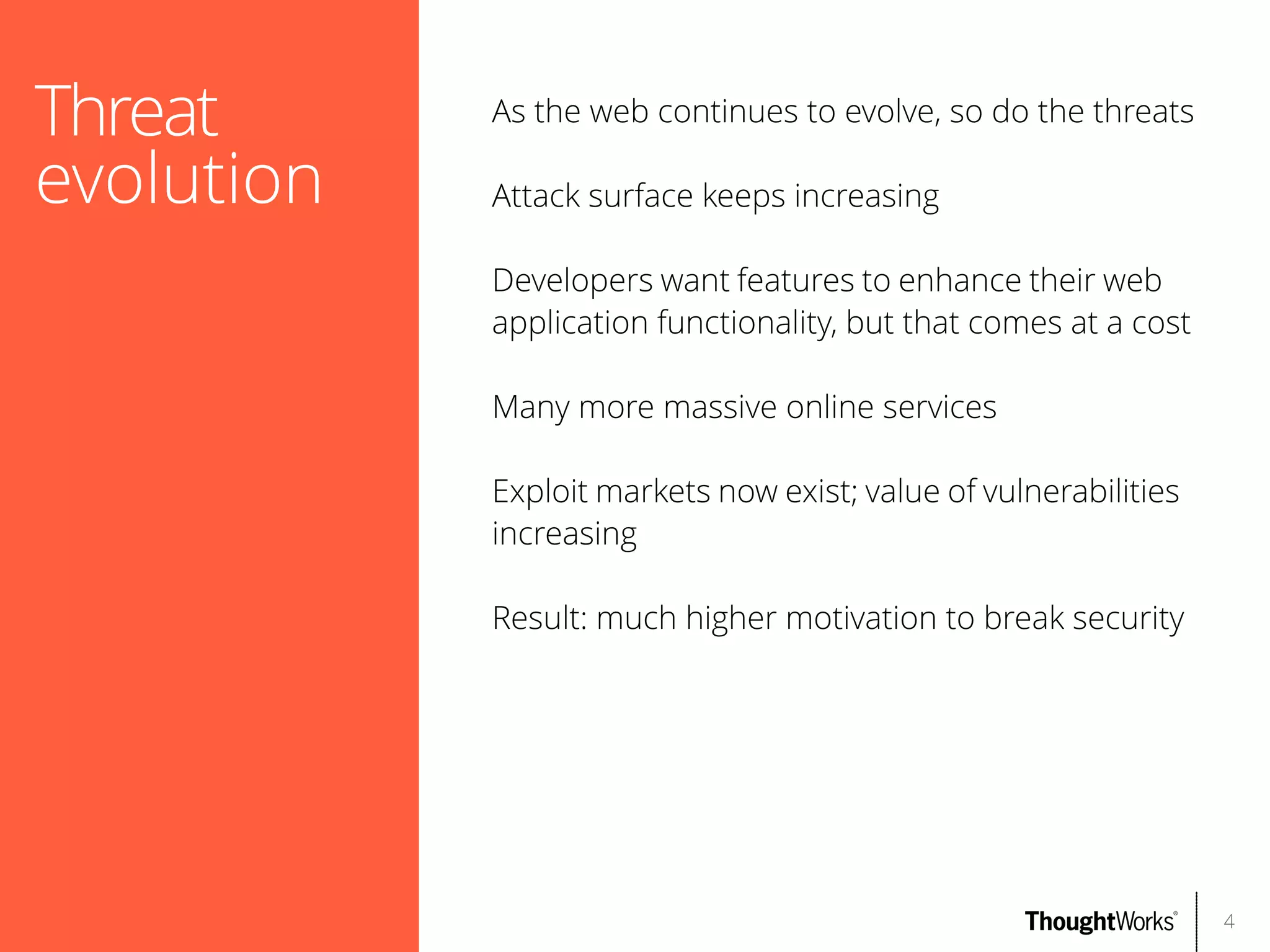 Threat evolution

As the web continues to evolve, so do the threats

Attack surface keeps increasing

Developers want features to enhance their web application functionality, but that comes at a cost

Many more massive online services

Exploit markets now exist; value of vulnerabilities increasing

Result: much higher motivation to break security

ThoughtWorks®

4